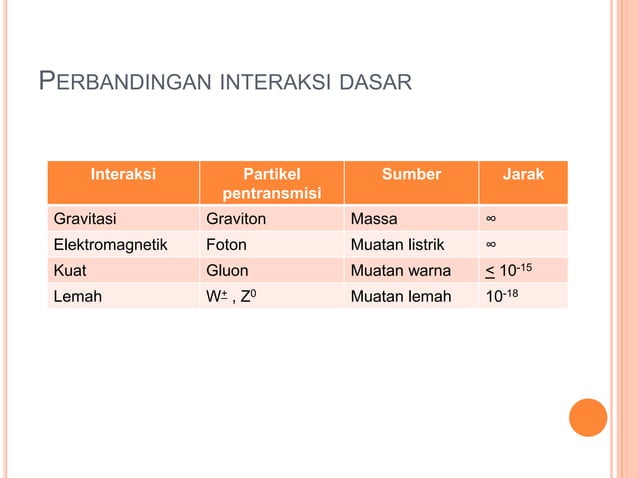 PERBANDINGAN INTERAKSI DASAR

| Interaksi | Partikel pentransmisi | Sumber | Jarak |
|---|---|---|---|
| Gravitasi | Graviton | Massa | $\infty$ |
| Elektromagnetik | Foton | Muatan listrik | $\infty$ |
| Kuat | Gluon | Muatan warna | $\leq 10^{-15}$ |
| Lemah | $W^{\pm}$ , $Z^{0}$ | Muatan lemah | $10^{-18}$ |